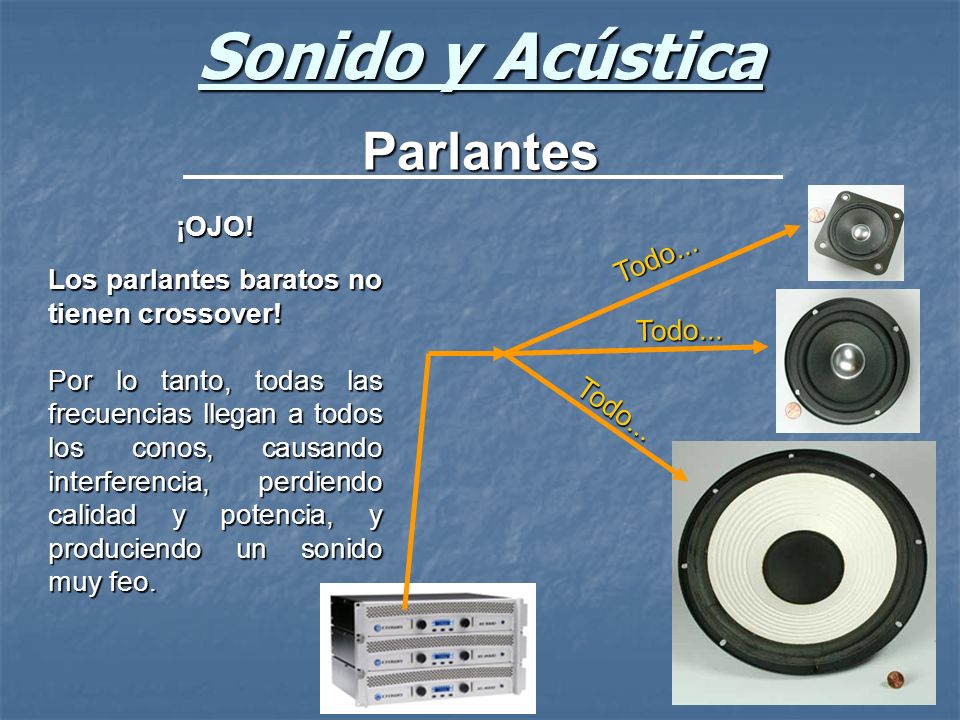 Sonido y Acústica

Parlantes

¡OJO!

Los parlantes baratos no tienen crossover!

Por lo tanto, todas las frecuencias llegan a todos los conos, causando interferencia, perdiendo calidad y potencia, y produciendo un sonido muy feo.

Todo...

Todo...

Todo...